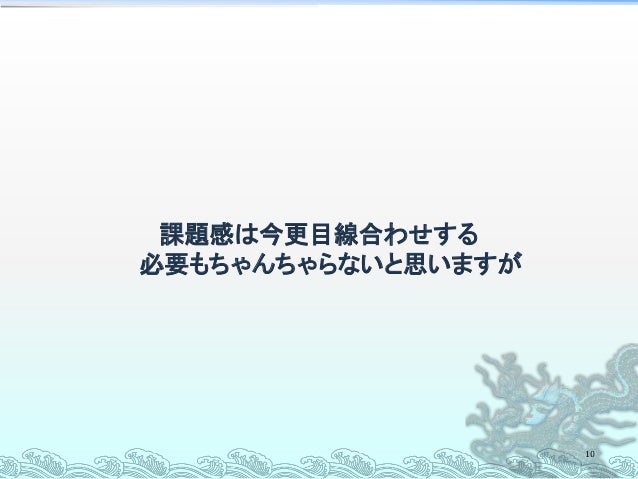 課題感は今更目線合わせする
必要もちゃんちゃらないと思いますが

10